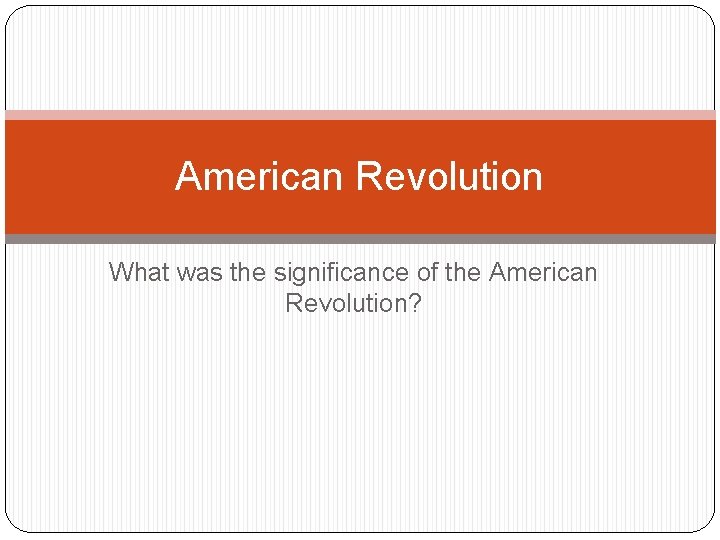 American Revolution

What was the significance of the American Revolution?